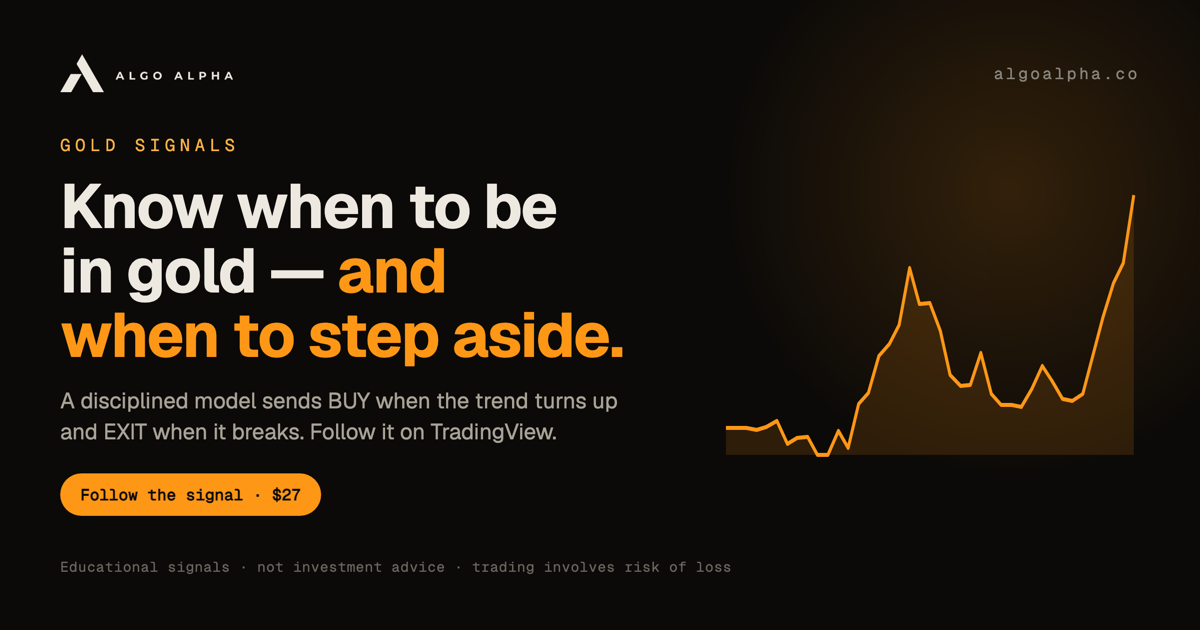 ALGO ALPHA

algoalpha.co

GOLD SIGNALS

Know when to be in gold — and when to step aside.

A disciplined model sends BUY when the trend turns up and EXIT when it breaks. Follow it on TradingView.

Follow the signal · $27

Educational signals · not investment advice · trading involves risk of loss